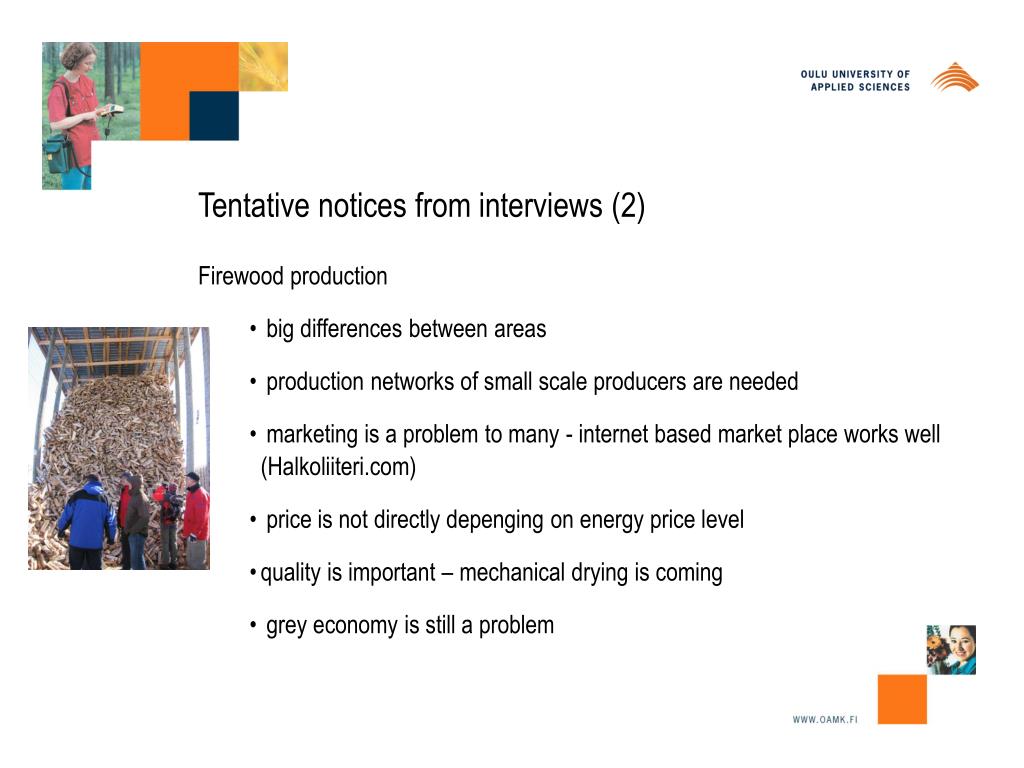 OULU UNIVERSITY OF APPLIED SCIENCES

Tentative notices from interviews (2)

Firewood production

• big differences between areas

• production networks of small scale producers are needed

• marketing is a problem to many - internet based market place works well (Halkoliiteri.com)

• price is not directly depenging on energy price level

• quality is important – mechanical drying is coming

• grey economy is still a problem

WWW.OAMK.FI